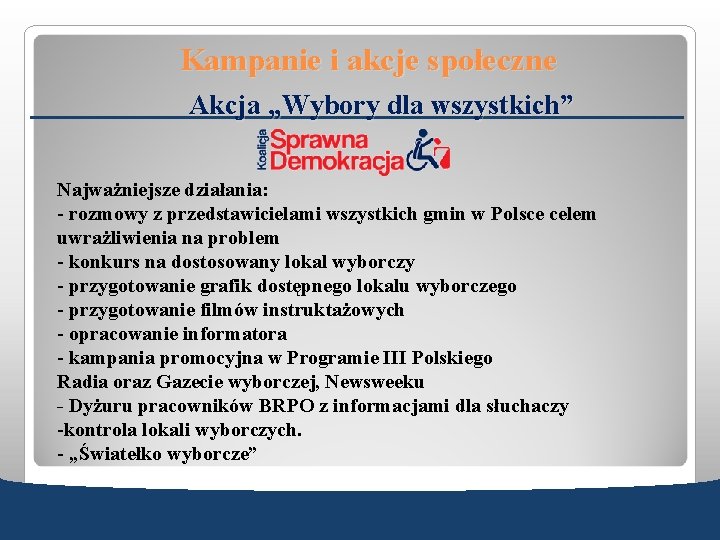 Kampanie i akcje społeczne

Akcja „Wybory dla wszystkich”

Koalicja Sprawna Demokracja

Najważniejsze działania:
- rozmowy z przedstawicielami wszystkich gmin w Polsce celem uwrażliwienia na problem
- konkurs na dostosowany lokal wyborczy
- przygotowanie grafik dostępnego lokalu wyborczego
- przygotowanie filmów instruktażowych
- opracowanie informatora
- kampania promocyjna w Programie III Polskiego Radia oraz Gazecie wyborczej, Newsweeku
- Dyżuru pracowników BRPO z informacjami dla słuchaczy
-kontrola lokali wyborczych.
- „Światełko wyborcze”